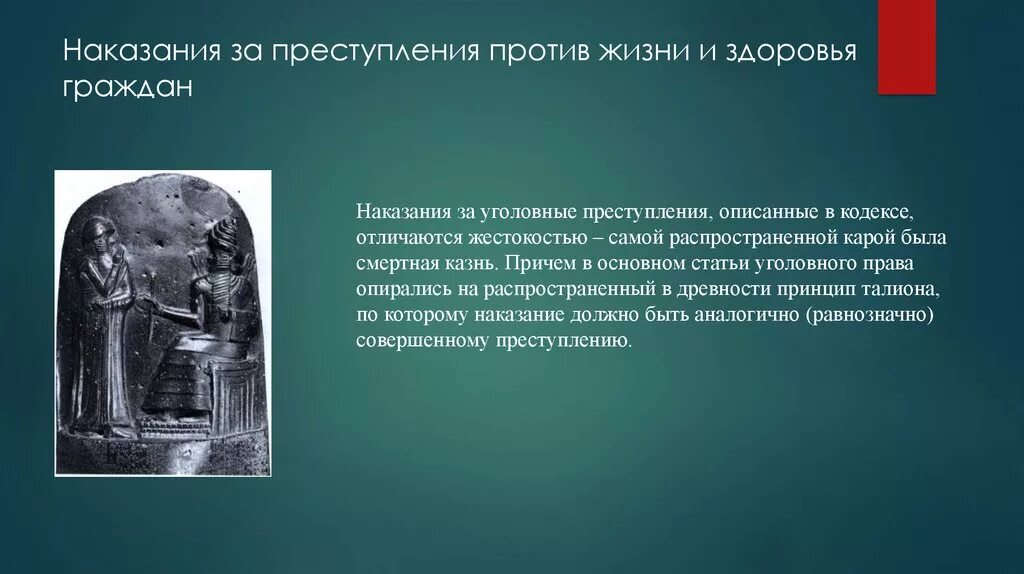 Наказания за преступления против жизни и здоровья граждан

Наказания за уголовные преступления, описанные в кодексе, отличаются жестокостью – самой распространенной карой была смертная казнь. Причем в основном статьи уголовного права опирались на распространенный в древности принцип талиона, по которому наказание должно быть аналогично (равнозначно) совершенному преступлению.